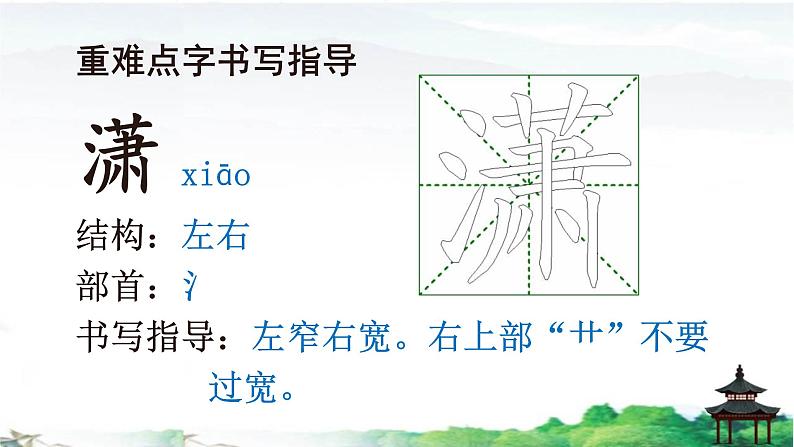 重难点字书写指导

潇 xiāo

潇

结构：左右

部首：氵

书写指导：左窄右宽。右上部“艹”不要过宽。